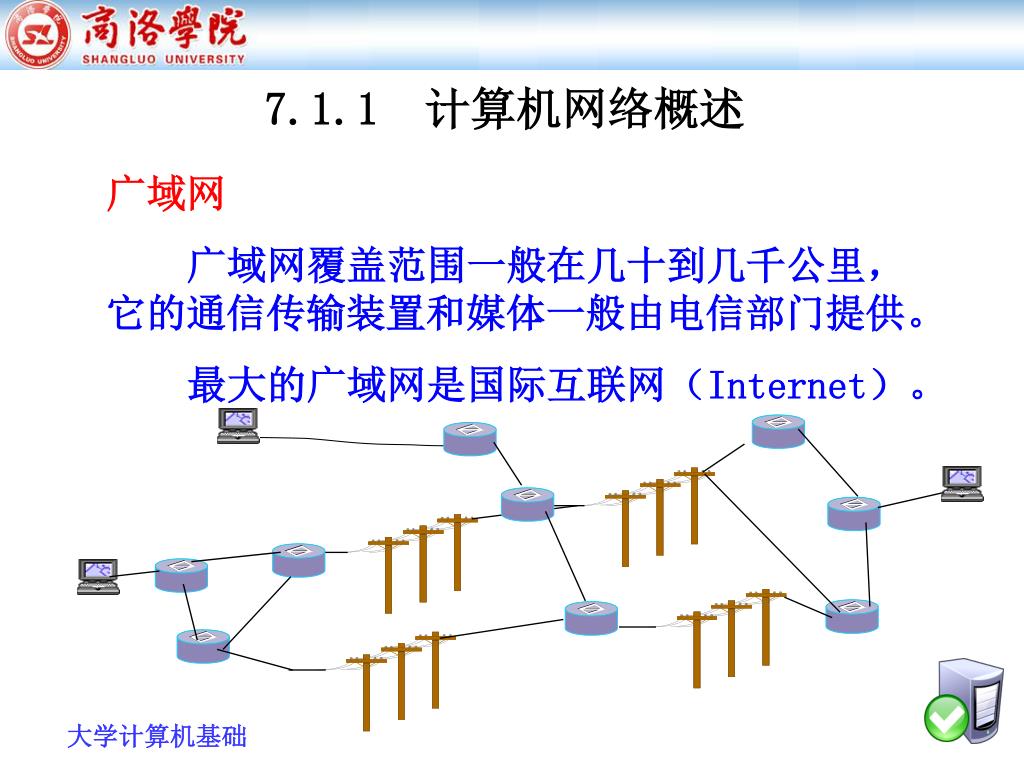 商洛學院
SHANGLUO UNIVERSITY

7.1.1 计算机网络概述

广域网

广域网覆盖范围一般在几十到几千公里，它的通信传输装置和媒体一般由电信部门提供。

最大的广域网是国际互联网（Internet）。

大学计算机基础